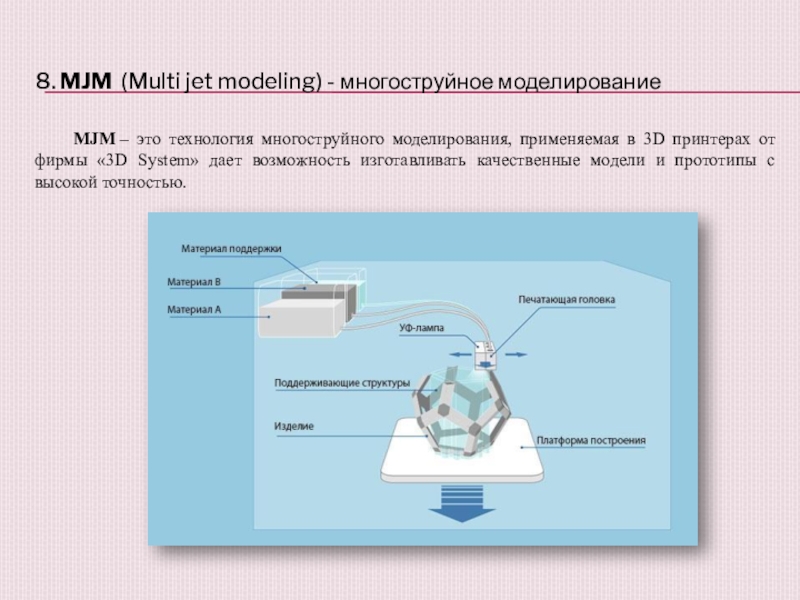 8. MJM (Multi jet modeling) - многоструйное моделирование

MJM – это технология многоструйного моделирования, применяемая в 3D принтерах от фирмы «3D System» дает возможность изготавливать качественные модели и прототипы с высокой точностью.

Материал поддержки
Материал B
Материал A
Печатающая головка
УФ-лампа
Поддерживающие структуры
Изделие
Платформа построения